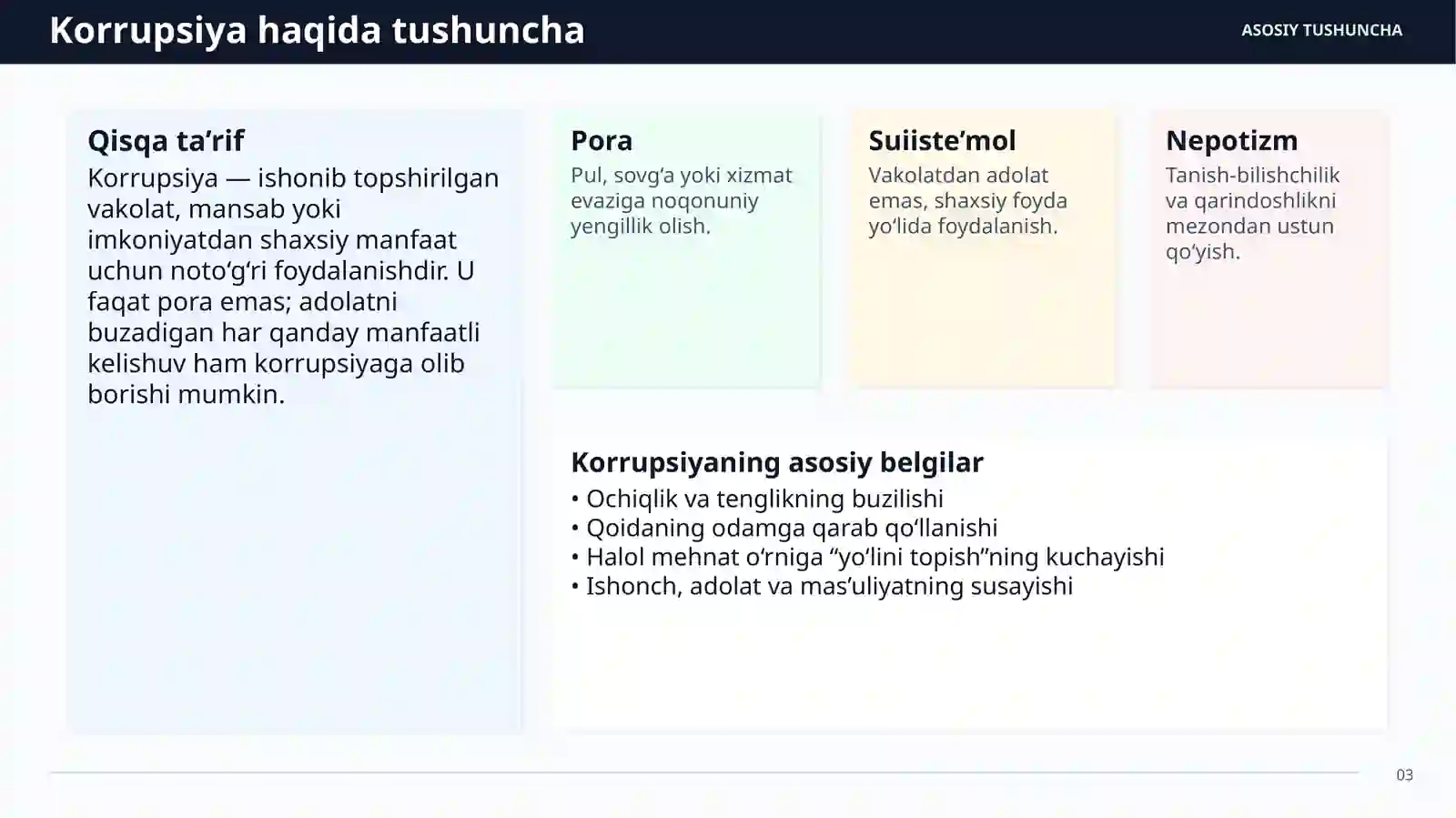 Korrupsiya haqida tushuncha

ASOSIY TUSHUNCHA

Qisqa ta’rif

Korrupsiya — ishonib topshirilgan vakolat, mansab yoki imkoniyatdan shaxsiy manfaat uchun noto‘g‘ri foydalanishdir. U faqat pora emas; adolatni buzadigan har qanday manfaatli kelishuv ham korrupsiyaga olib borishi mumkin.

Pora

Pul, sovg‘a yoki xizmat evaziga noqonuniy yengillik olish.

Suiiste’mol

Vakolatdan adolat emas, shaxsiy foyda yo‘lida foydalanish.

Nepotizm

Tanish-bilishchilik va qarindoshlikni mezondan ustun qo‘yish.

Korrupsiyaning asosiy belgilar

• Ochiqlik va tenglikning buzilishi
• Qoidaning odamga qarab qo‘llanishi
• Halol mehnat o‘rniga “yo‘lini topish”ning kuchayishi
• Ishonch, adolat va mas’uliyatning susayishi

03